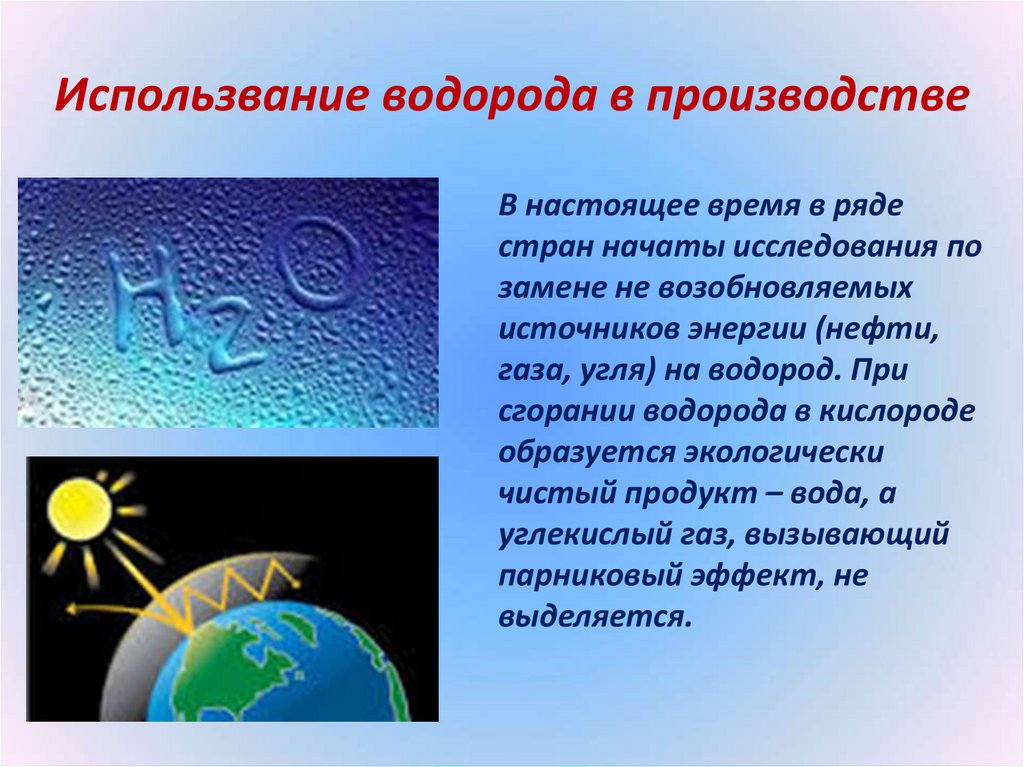 Использвание водорода в производстве

$H_2O$

В настоящее время в ряде стран начаты исследования по замене не возобновляемых источников энергии (нефти, газа, угля) на водород. При сгорании водорода в кислороде образуется экологически чистый продукт – вода, а углекислый газ, вызывающий парниковый эффект, не выделяется.